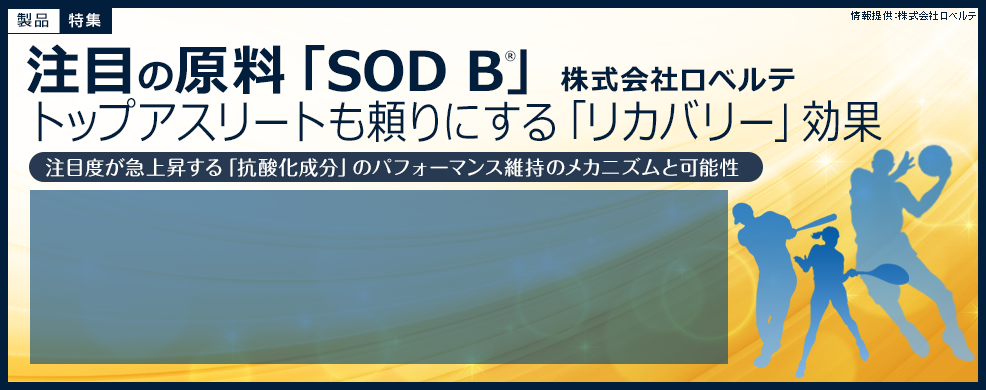 製品 特集

情報提供:株式会社ロベルテ

注目の原料「SOD B®」 株式会社ロベルテ

トップアスリートも頼りにする「リカバリー」効果

注目度が急上昇する「抗酸化成分」のパフォーマンス維持のメカニズムと可能性